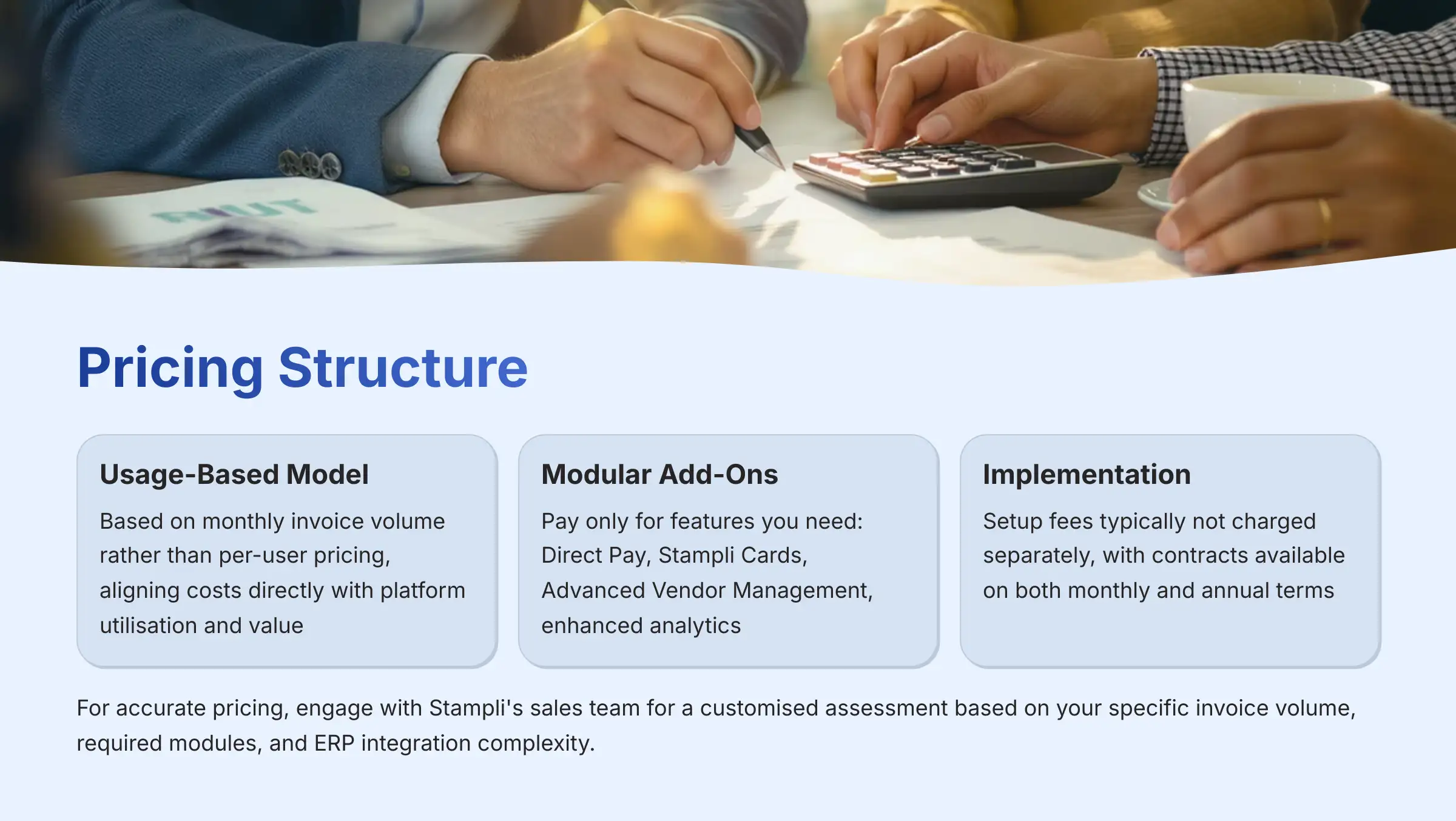 Pricing Structure

Usage-Based Model

Based on monthly invoice volume rather than per-user pricing, aligning costs directly with platform utilisation and value

Modular Add-Ons

Pay only for features you need: Direct Pay, Stampli Cards, Advanced Vendor Management, enhanced analytics

Implementation

Setup fees typically not charged separately, with contracts available on both monthly and annual terms

For accurate pricing, engage with Stampli's sales team for a customised assessment based on your specific invoice volume, required modules, and ERP integration complexity.